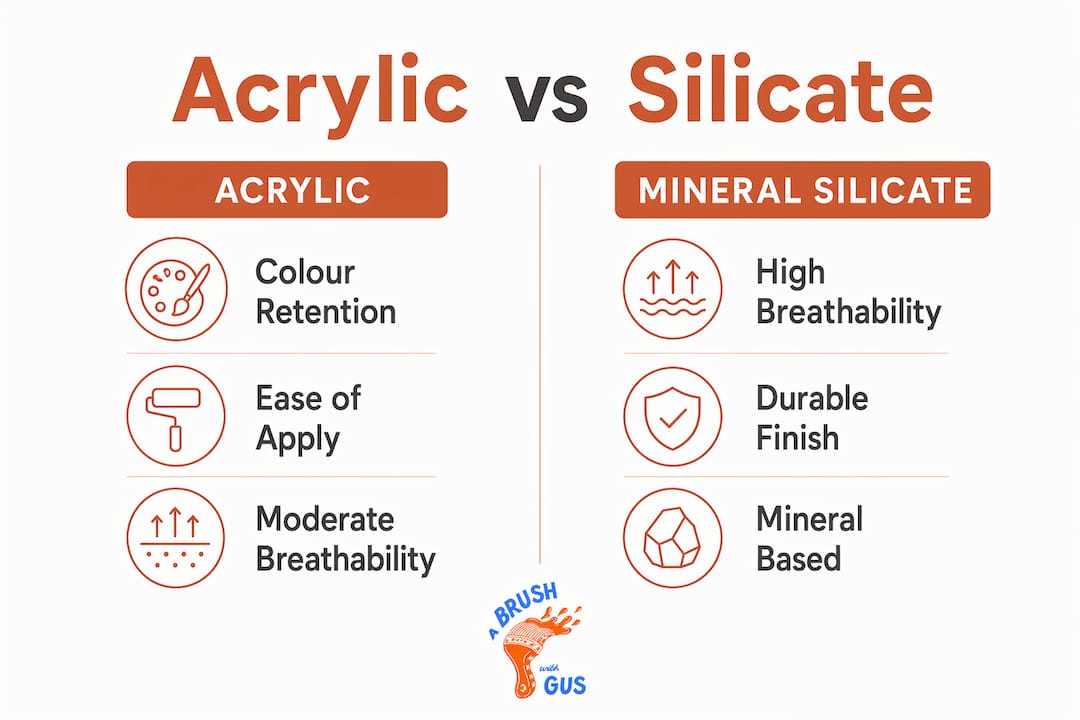 Acrylic vs Silicate

ACRYLIC

Colour Retention

Ease of Apply

Moderate Breathability

MINERAL SILICATE

High Breathability

Durable Finish

Mineral Based

A BRUSH with GUS